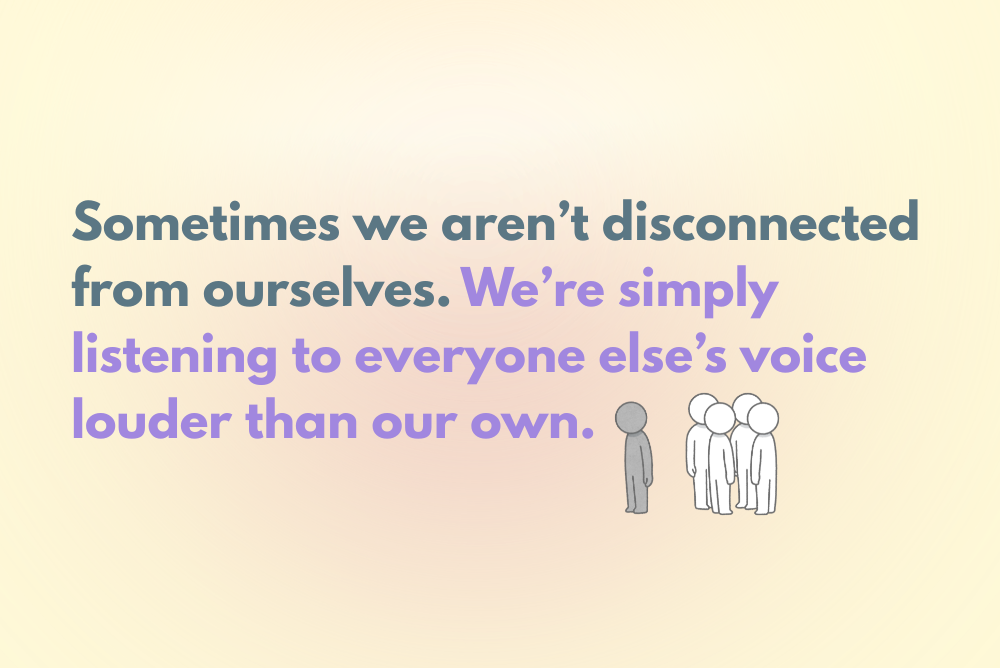 Sometimes we aren’t disconnected from ourselves. We’re simply listening to everyone else’s voice louder than our own.